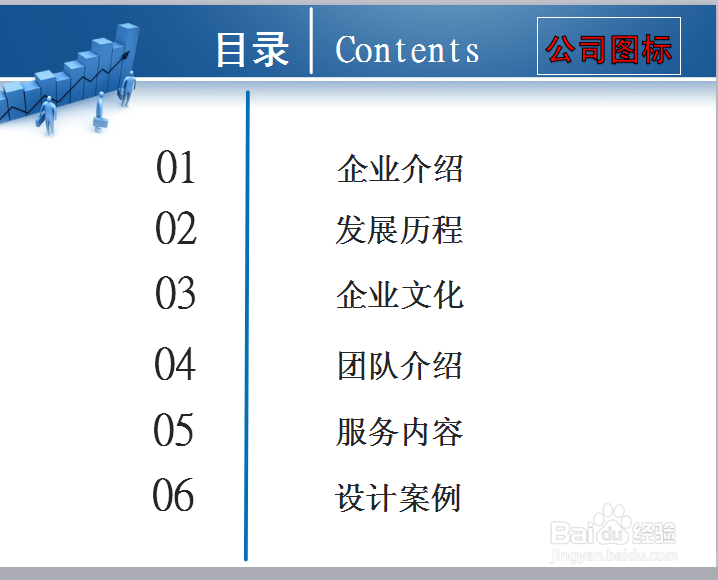 目录 Contents

公司图标

01 企业介绍
02 发展历程
03 企业文化
04 团队介绍
05 服务内容
06 设计案例

Baidu经验
jingyan.baidu.com